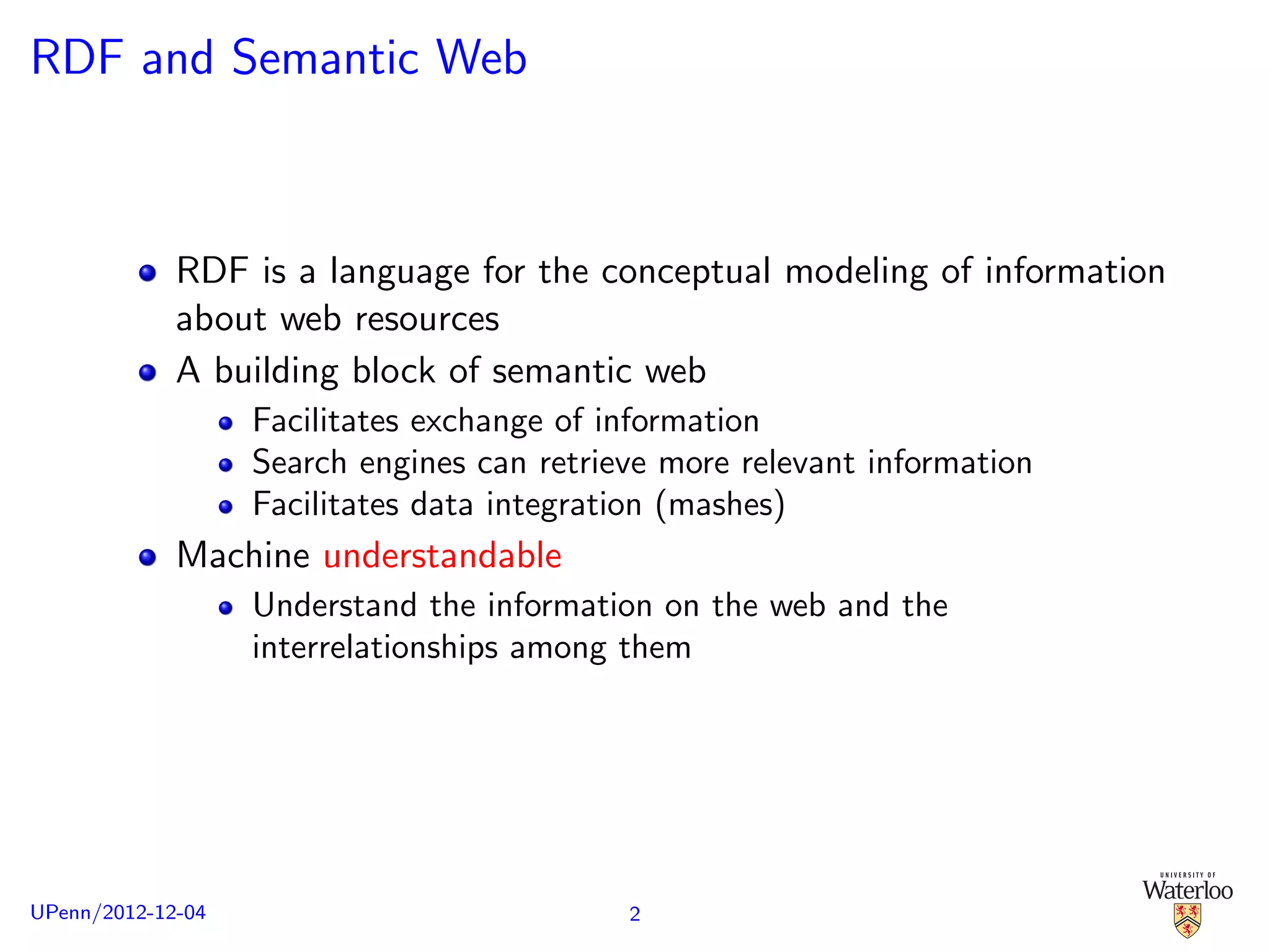 RDF and Semantic Web

- RDF is a language for the conceptual modeling of information about web resources
- A building block of semantic web
  - Facilitates exchange of information
  - Search engines can retrieve more relevant information
  - Facilitates data integration (mashes)
- Machine understandable
  - Understand the information on the web and the interrelationships among them

UPenn/2012-12-04

2

UNIVERSITY OF
Waterloo